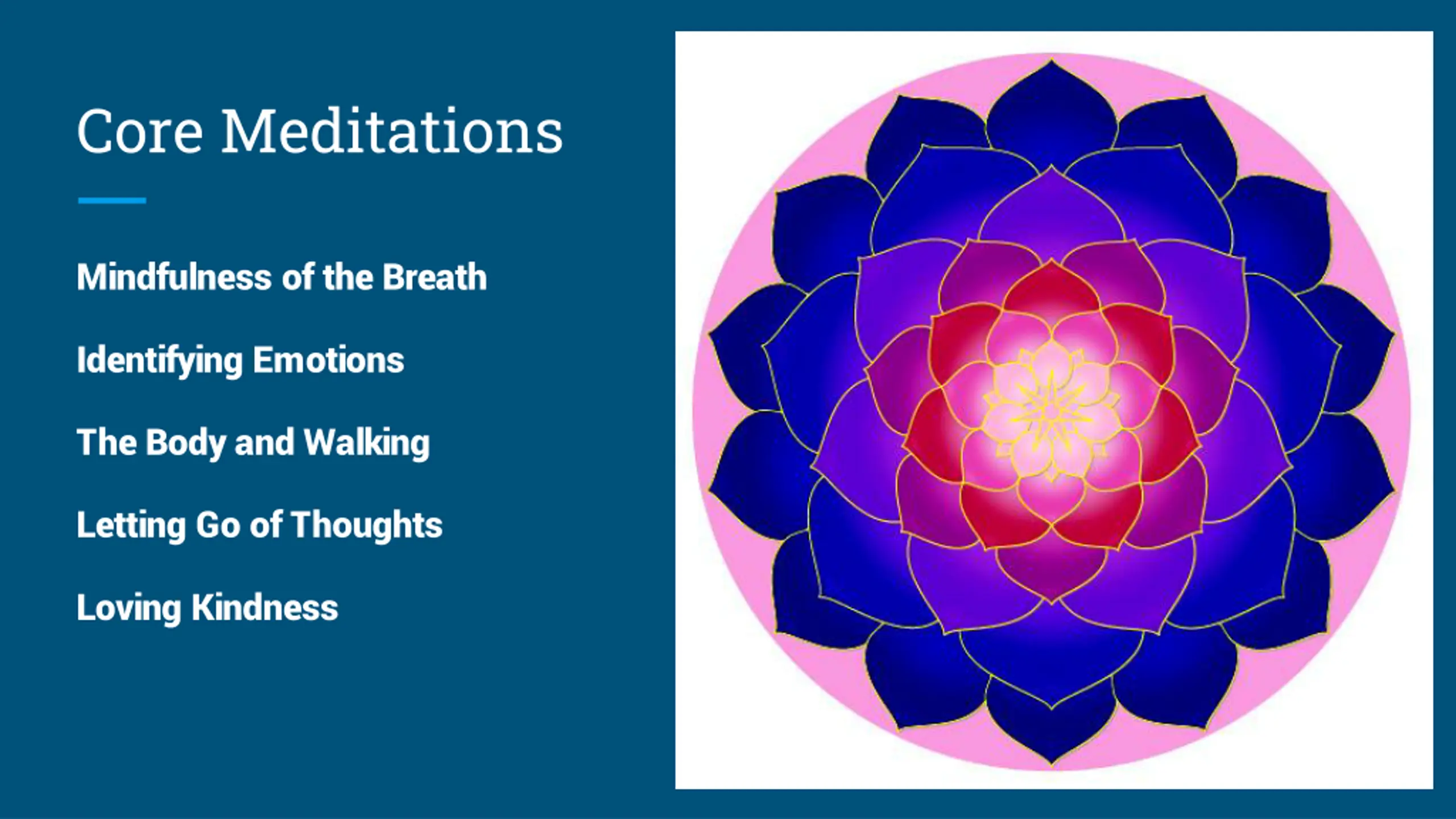 Core Meditations

Mindfulness of the Breath

Identifying Emotions

The Body and Walking

Letting Go of Thoughts

Loving Kindness